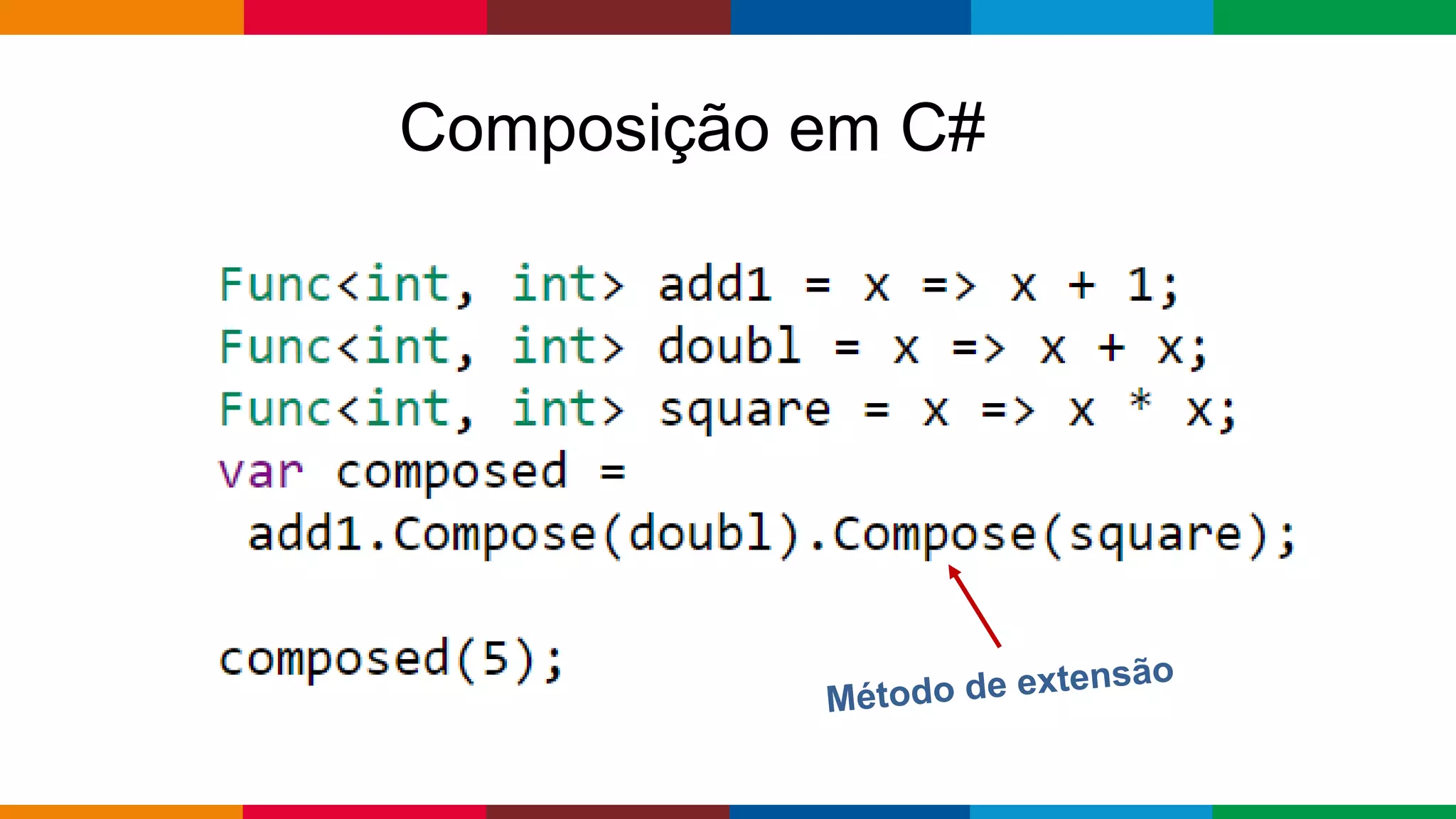 Composição em C#

Func<int, int> add1 = x => x + 1;
Func<int, int> doubl = x => x + x;
Func<int, int> square = x => x * x;
var composed =
 add1.Compose(doubl).Compose(square);

composed(5);

Método de extensão